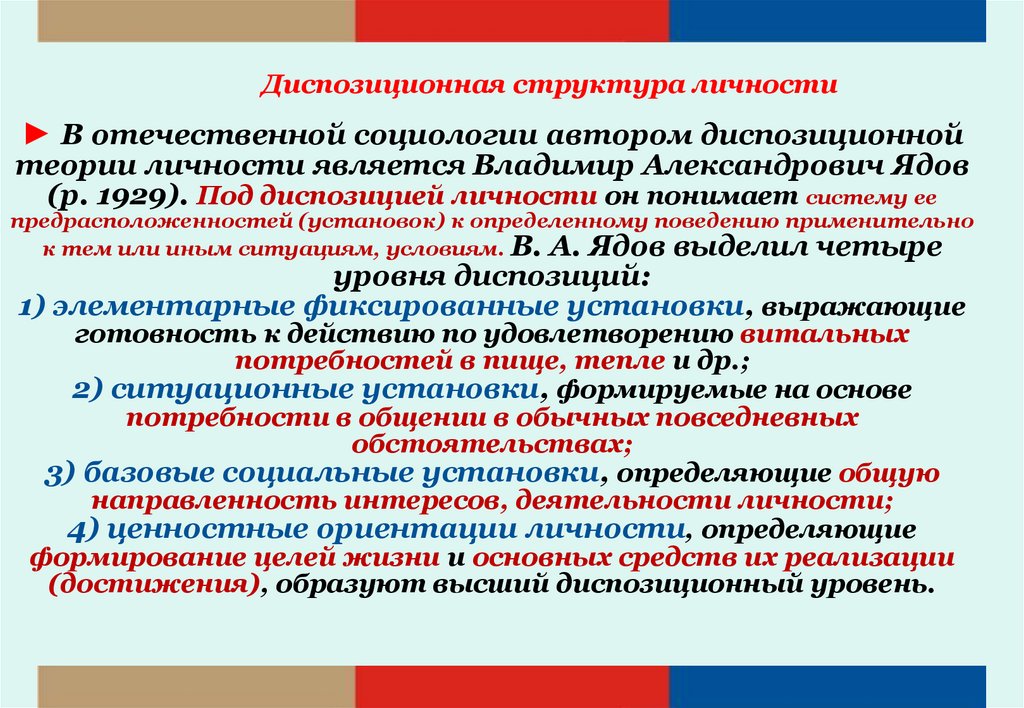 Диспозиционная структура личности

► В отечественной социологии автором диспозиционной теории личности является Владимир Александрович Ядов (р. 1929). Под диспозицией личности он понимает систему ее предрасположенностей (установок) к определенному поведению применительно к тем или иным ситуациям, условиям. В. А. Ядов выделил четыре уровня диспозиций:
1) элементарные фиксированные установки, выражающие готовность к действию по удовлетворению витальных потребностей в пище, тепле и др.;
2) ситуационные установки, формируемые на основе потребности в общении в обычных повседневных обстоятельствах;
3) базовые социальные установки, определяющие общую направленность интересов, деятельности личности;
4) ценностные ориентации личности, определяющие формирование целей жизни и основных средств их реализации (достижения), образуют высший диспозиционный уровень.